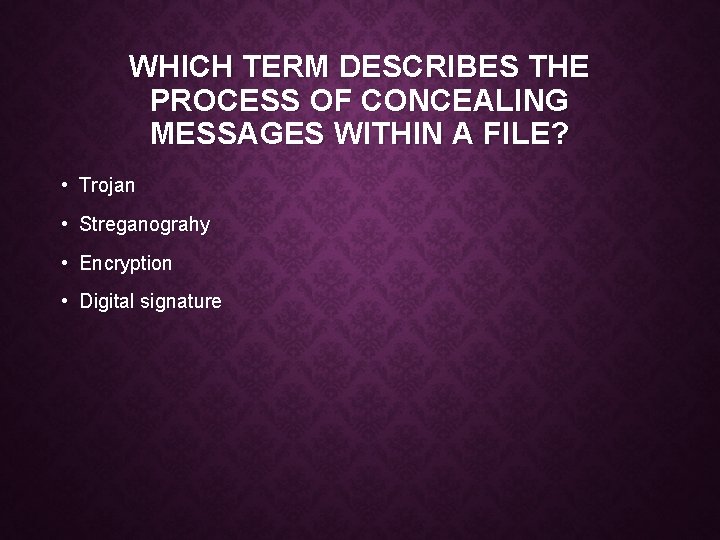 WHICH TERM DESCRIBES THE PROCESS OF CONCEALING MESSAGES WITHIN A FILE?

• Trojan
• Streganograhy
• Encryption
• Digital signature